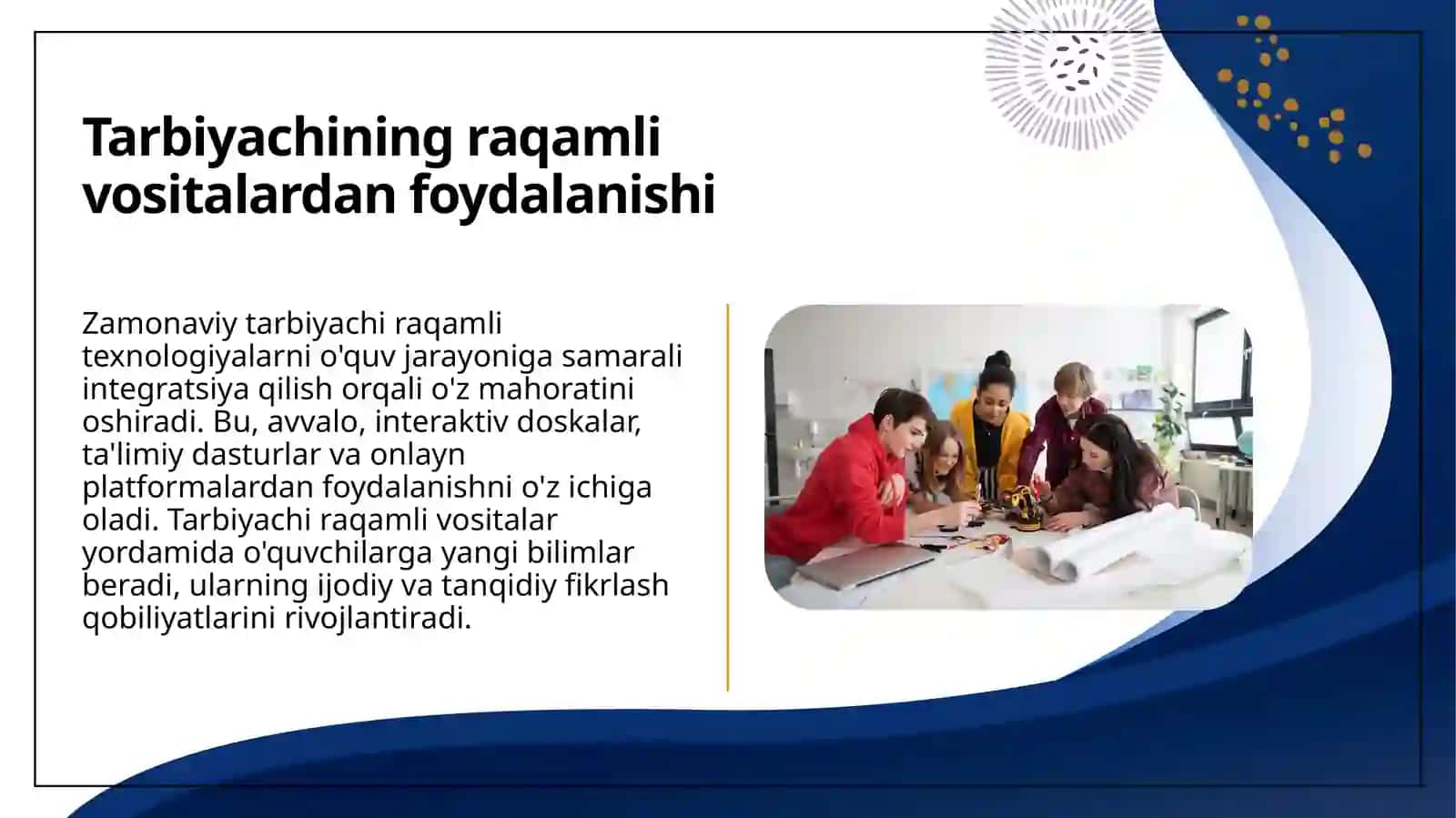 Tarbiyachining raqamli vositalardan foydalanishi

Zamonaviy tarbiyachi raqamli texnologiyalarni o'quv jarayoniga samarali integratsiya qilish orqali o'z mahoratini oshiradi. Bu, avvalo, interaktiv doskalar, ta'limiy dasturlar va onlayn platformalardan foydalanishni o'z ichiga oladi. Tarbiyachi raqamli vositalar yordamida o'quvchilarga yangi bilimlar beradi, ularning ijodiy va tanqidiy fikrlash qobiliyatlarini rivojlantiradi.